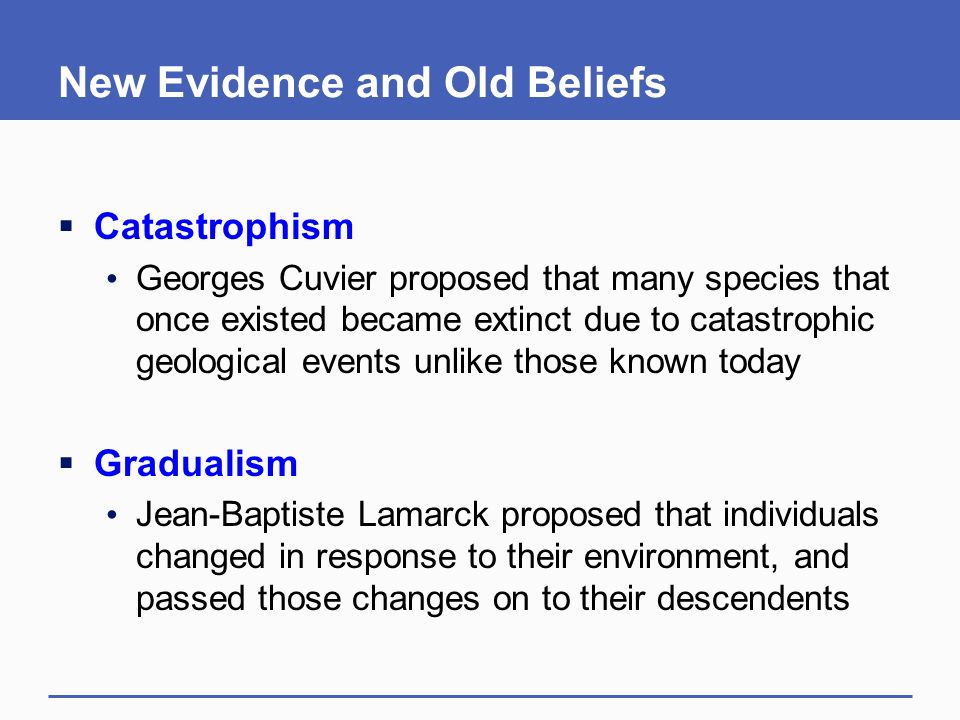 New Evidence and Old Beliefs

▪ Catastrophism
• Georges Cuvier proposed that many species that once existed became extinct due to catastrophic geological events unlike those known today

▪ Gradualism
• Jean-Baptiste Lamarck proposed that individuals changed in response to their environment, and passed those changes on to their descendents